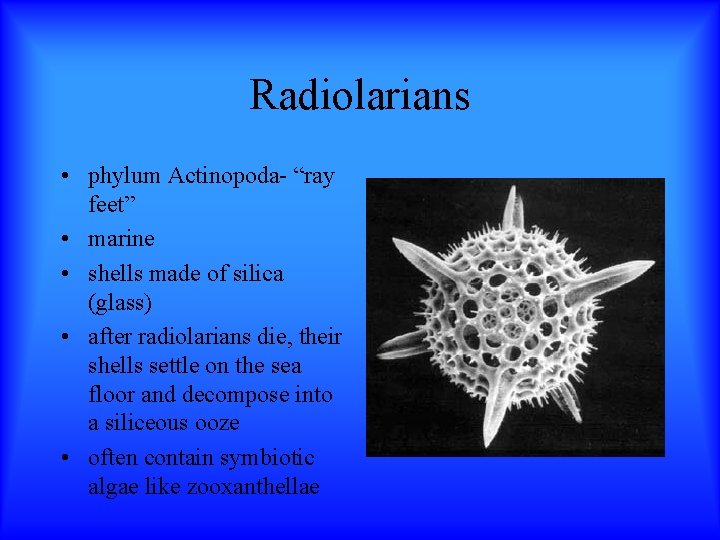 Radiolarians

• phylum Actinopoda- “ray feet”
• marine
• shells made of silica (glass)
• after radiolarians die, their shells settle on the sea floor and decompose into a siliceous ooze
• often contain symbiotic algae like zooxanthellae